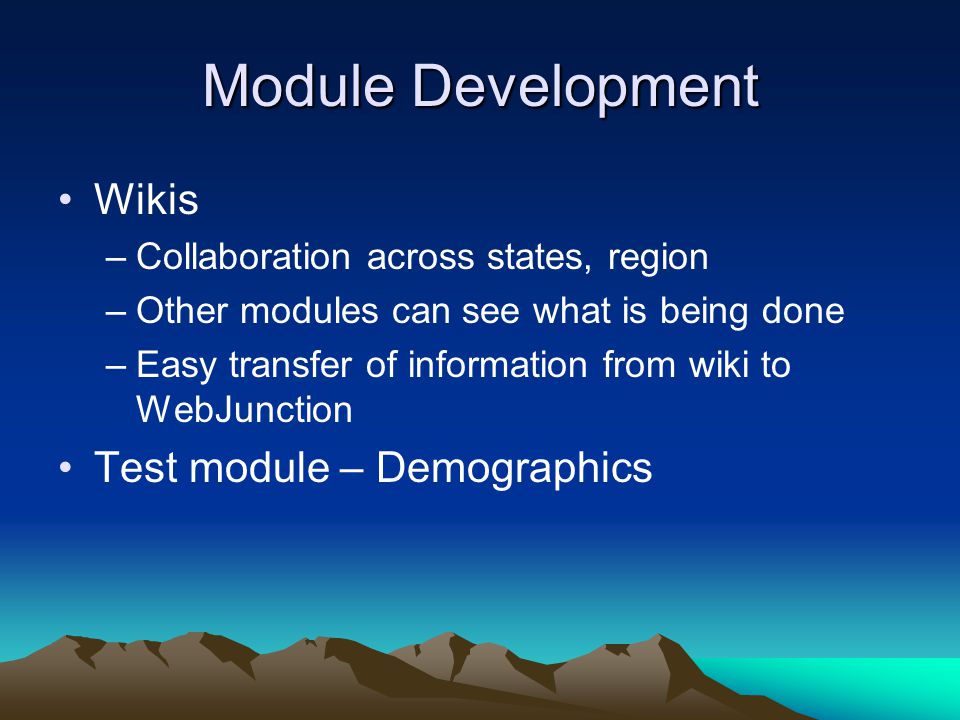 Module Development

• Wikis
– Collaboration across states, region
– Other modules can see what is being done
– Easy transfer of information from wiki to WebJunction

• Test module – Demographics